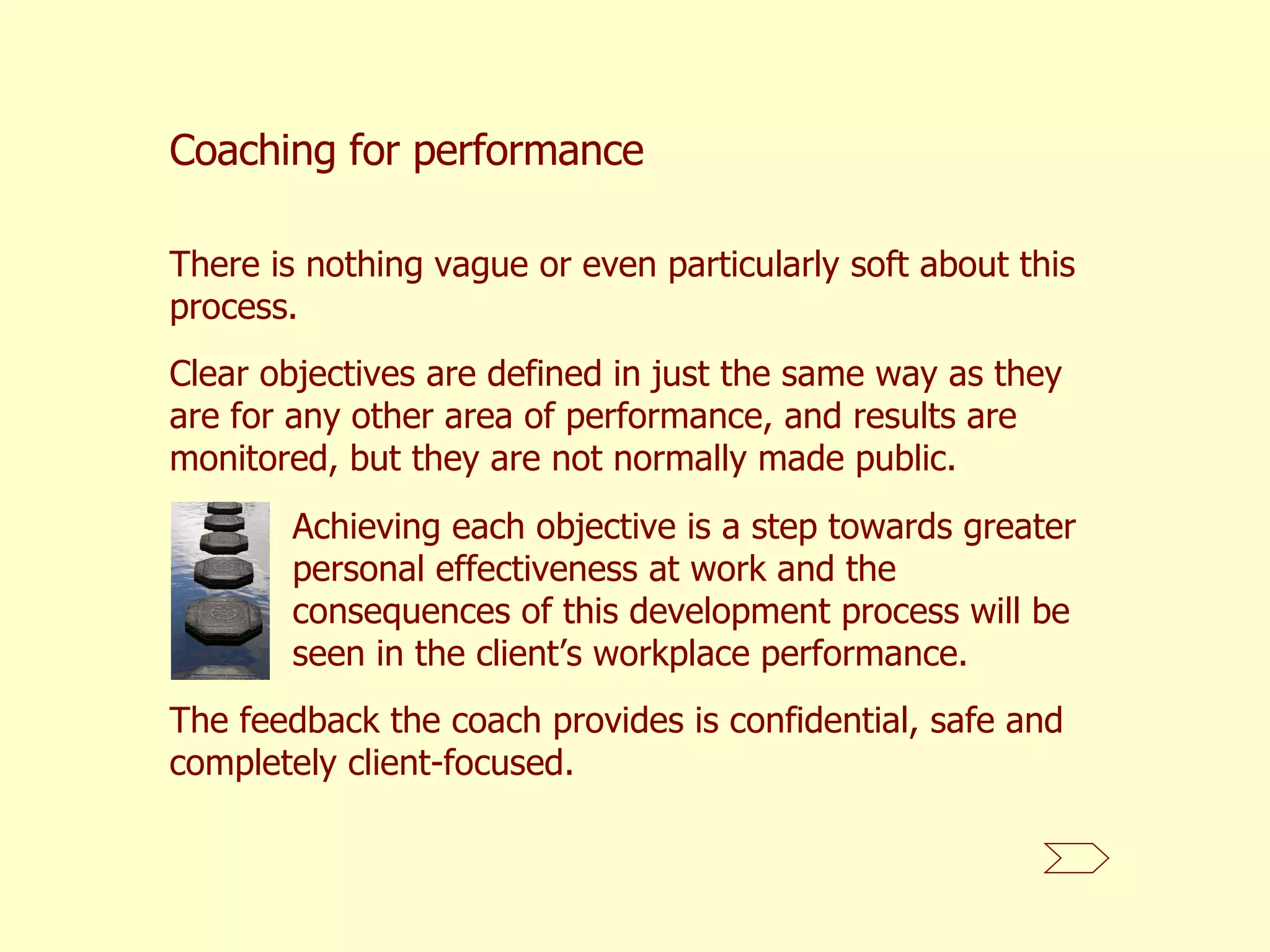 Coaching for performance

There is nothing vague or even particularly soft about this process.

Clear objectives are defined in just the same way as they are for any other area of performance, and results are monitored, but they are not normally made public.

Achieving each objective is a step towards greater personal effectiveness at work and the consequences of this development process will be seen in the client’s workplace performance.

The feedback the coach provides is confidential, safe and completely client-focused.